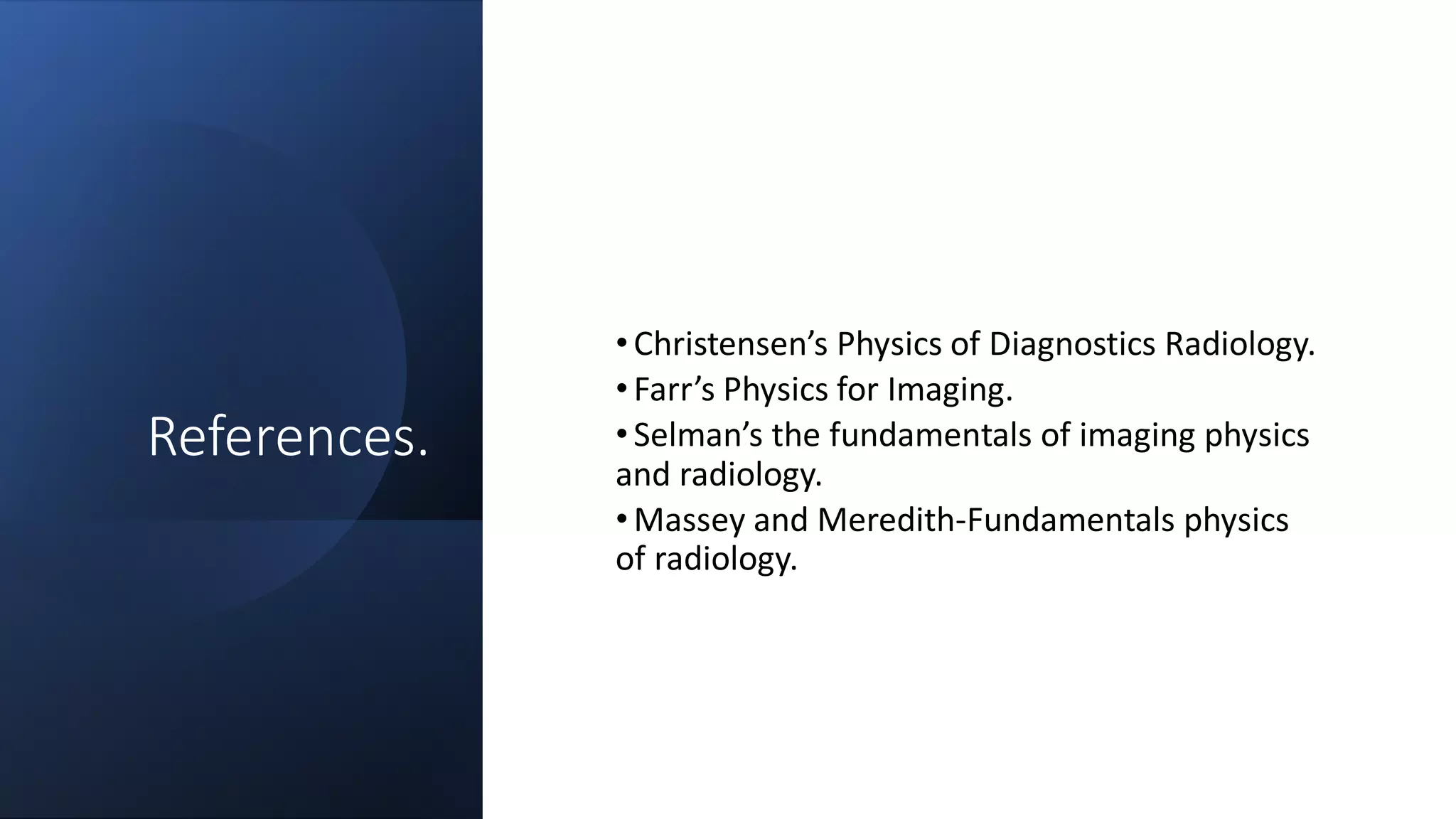 References.

• Christensen’s Physics of Diagnostics Radiology.
• Farr’s Physics for Imaging.
• Selman’s the fundamentals of imaging physics and radiology.
• Massey and Meredith-Fundamentals physics of radiology.